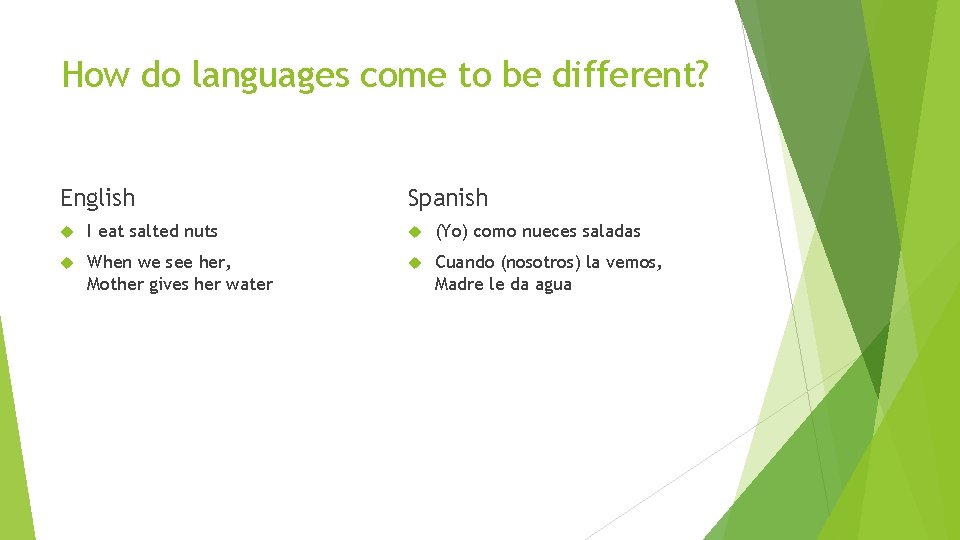 How do languages come to be different?

English

I eat salted nuts

When we see her, Mother gives her water

Spanish

(Yo) como nueces saladas

Cuando (nosotros) la vemos, Madre le da agua